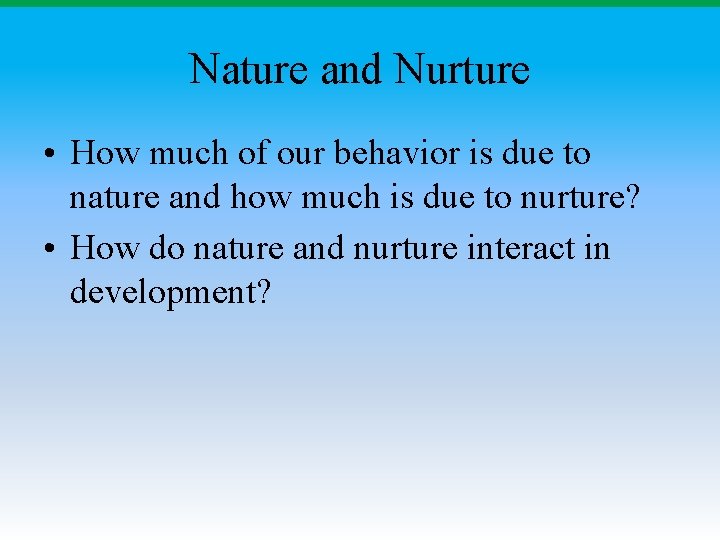 Nature and Nurture

• How much of our behavior is due to nature and how much is due to nurture?

• How do nature and nurture interact in development?